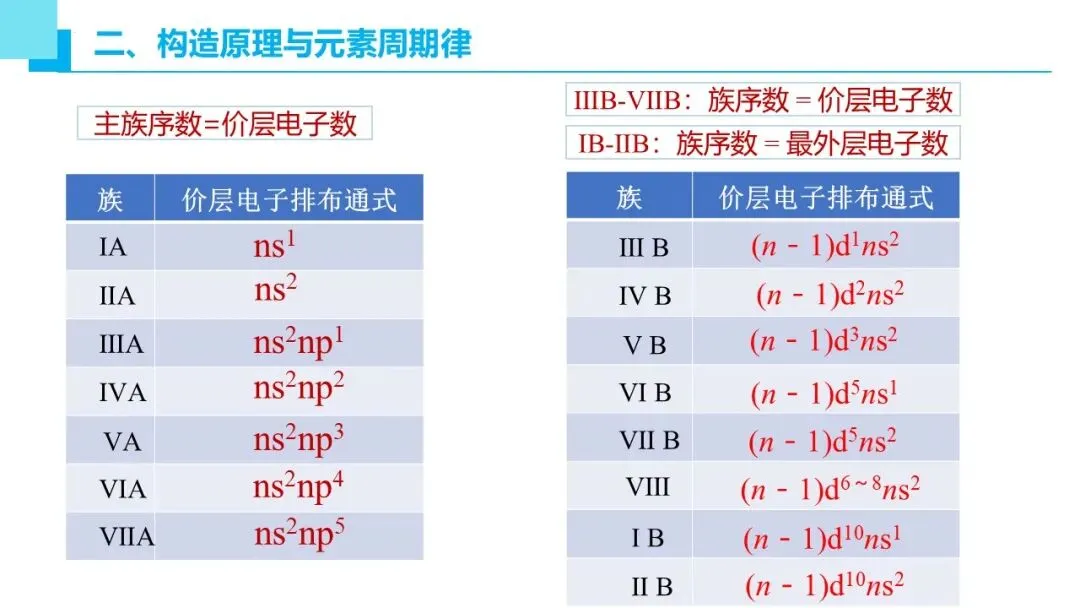 二、构造原理与元素周期律

主族序数=价层电子数

| 族 | 价层电子排布通式 |
|---|---|
| IA | $ns^1$ |
| IIA | $ns^2$ |
| IIIA | $ns^2np^1$ |
| IVA | $ns^2np^2$ |
| VA | $ns^2np^3$ |
| VIA | $ns^2np^4$ |
| VIIA | $ns^2np^5$ |

IIIB-VIIB：族序数 = 价层电子数

IB-IIB：族序数 = 最外层电子数

| 族 | 价层电子排布通式 |
|---|---|
| III B | $(n-1)d^1ns^2$ |
| IV B | $(n-1)d^2ns^2$ |
| V B | $(n-1)d^3ns^2$ |
| VI B | $(n-1)d^5ns^1$ |
| VII B | $(n-1)d^5ns^2$ |
| VIII | $(n-1)d^{6\sim8}ns^2$ |
| I B | $(n-1)d^{10}ns^1$ |
| II B | $(n-1)d^{10}ns^2$ |